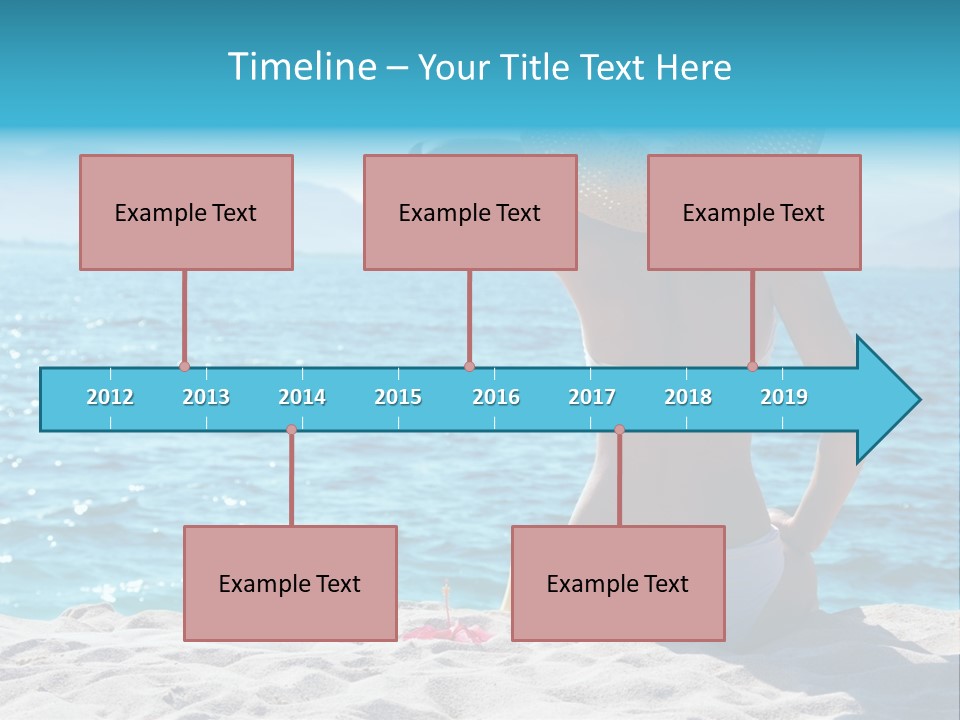 Timeline – Your Title Text Here

Example Text

Example Text

Example Text

2012 2013 2014 2015 2016 2017 2018 2019

Example Text

Example Text